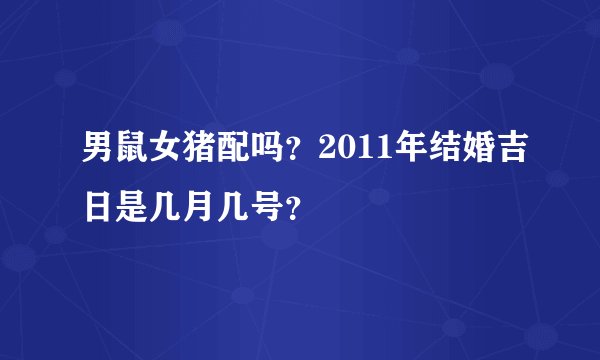 男鼠女猪配吗？2011年结婚吉日是几月几号？